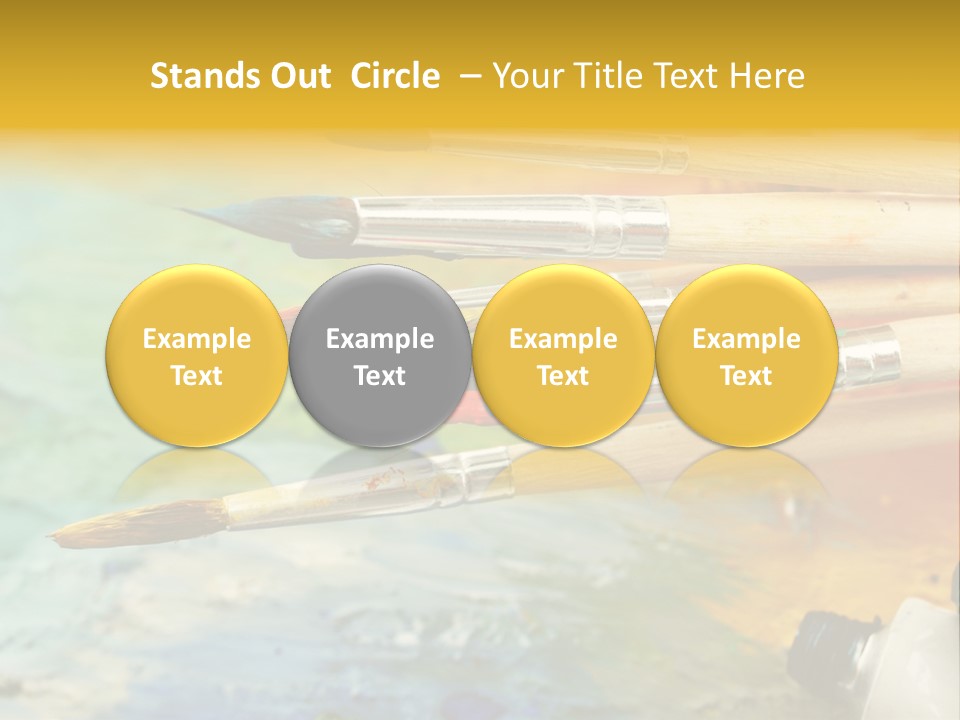 Stands Out Circle – Your Title Text Here

Example Text

Example Text

Example Text

Example Text